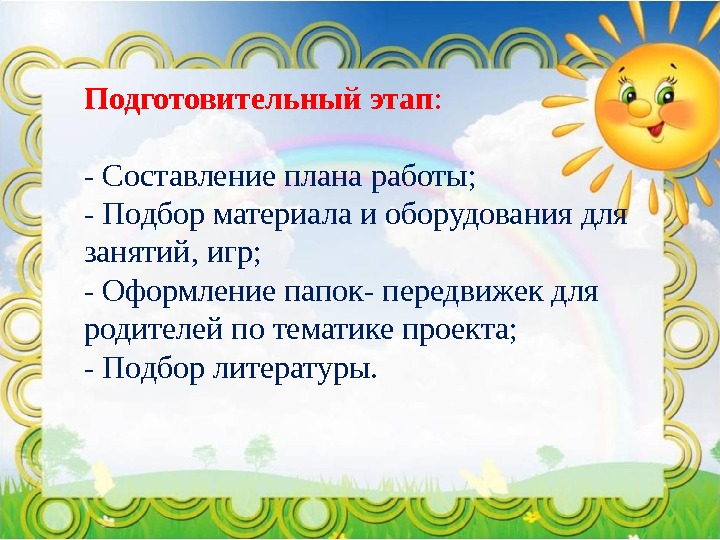 Подготовительный этап:

- Составление плана работы;
- Подбор материала и оборудования для занятий, игр;
- Оформление папок- передвижек для родителей по тематике проекта;
- Подбор литературы.